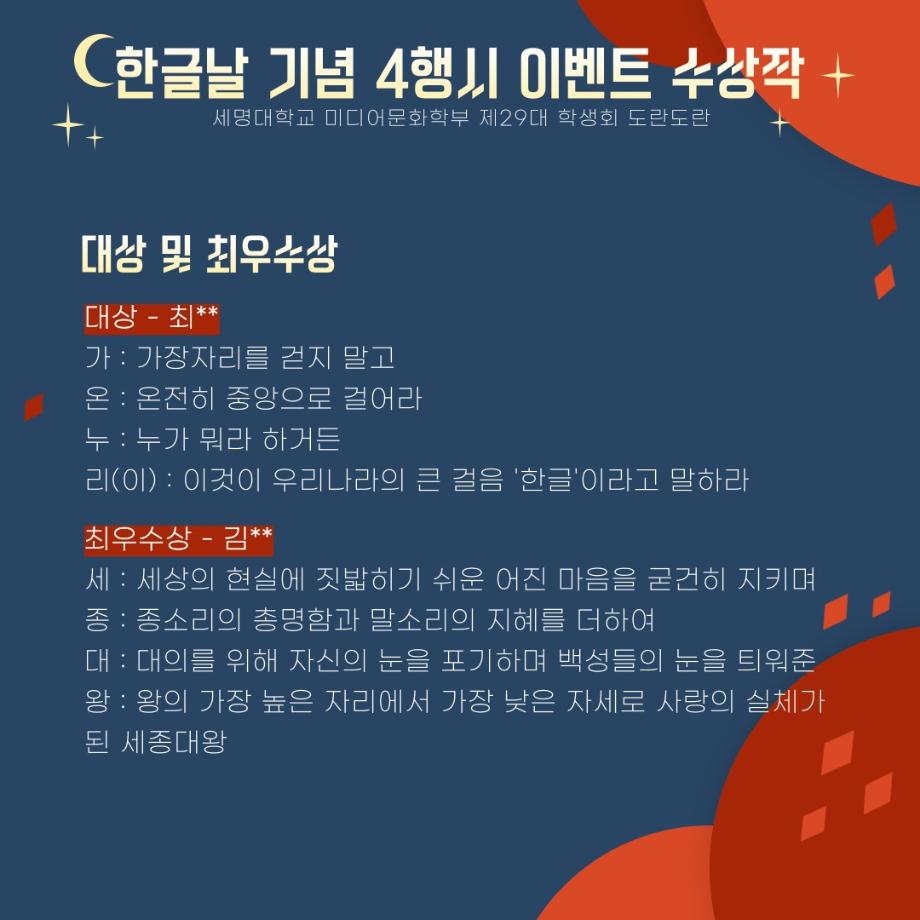 한글날 기념 4행시 이벤트 수상작
세명대학교 미디어문화학부 제29대 학생회 도란도란

대상 및 최우수상

대상 - 최**
가 : 가장자리를 걷지 말고
온 : 온전히 중앙으로 걸어라
누 : 누가 뭐라 하거든
리(이) : 이것이 우리나라의 큰 걸음 '한글'이라고 말하라

최우수상 - 김**
세 : 세상의 현실에 짓밟히기 쉬운 어진 마음을 굳건히 지키며
종 : 종소리의 총명함과 말소리의 지혜를 더하여
대 : 대의를 위해 자신의 눈을 포기하며 백성들의 눈을 틔워준
왕 : 왕의 가장 높은 자리에서 가장 낮은 자세로 사랑의 실체가 된 세종대왕